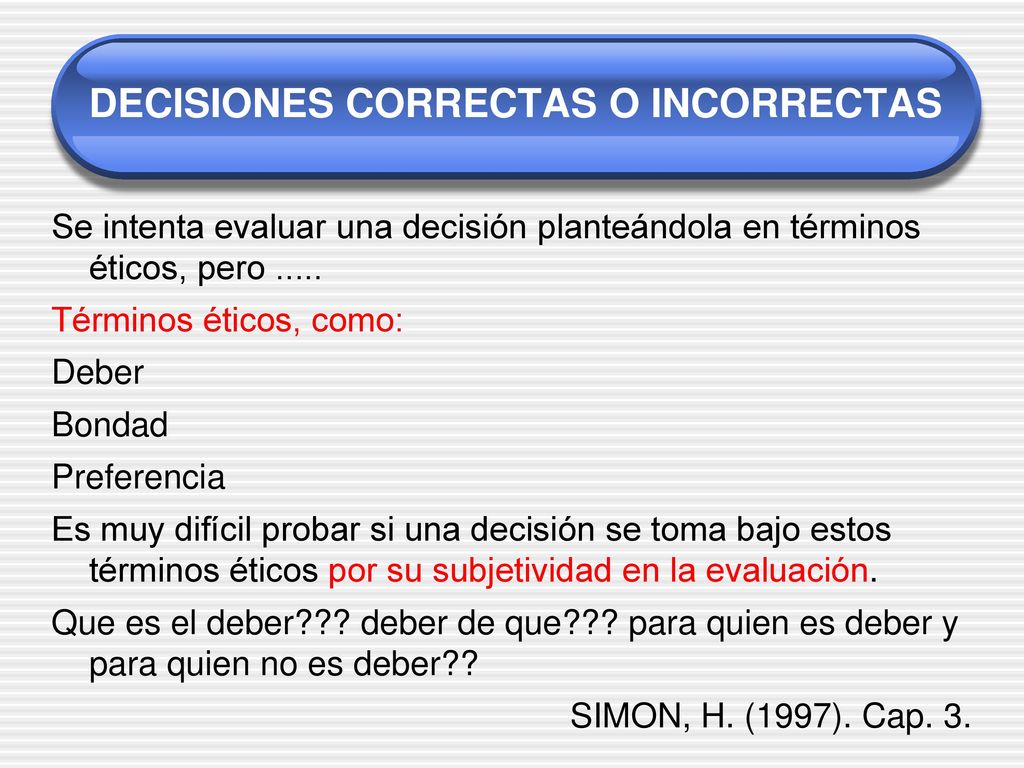 DECISIONES CORRECTAS O INCORRECTAS

Se intenta evaluar una decisión planteándola en términos éticos, pero .....

Términos éticos, como:

Deber

Bondad

Preferencia

Es muy difícil probar si una decisión se toma bajo estos términos éticos por su subjetividad en la evaluación.

Que es el deber??? deber de que??? para quien es deber y para quien no es deber??

SIMON, H. (1997). Cap. 3.